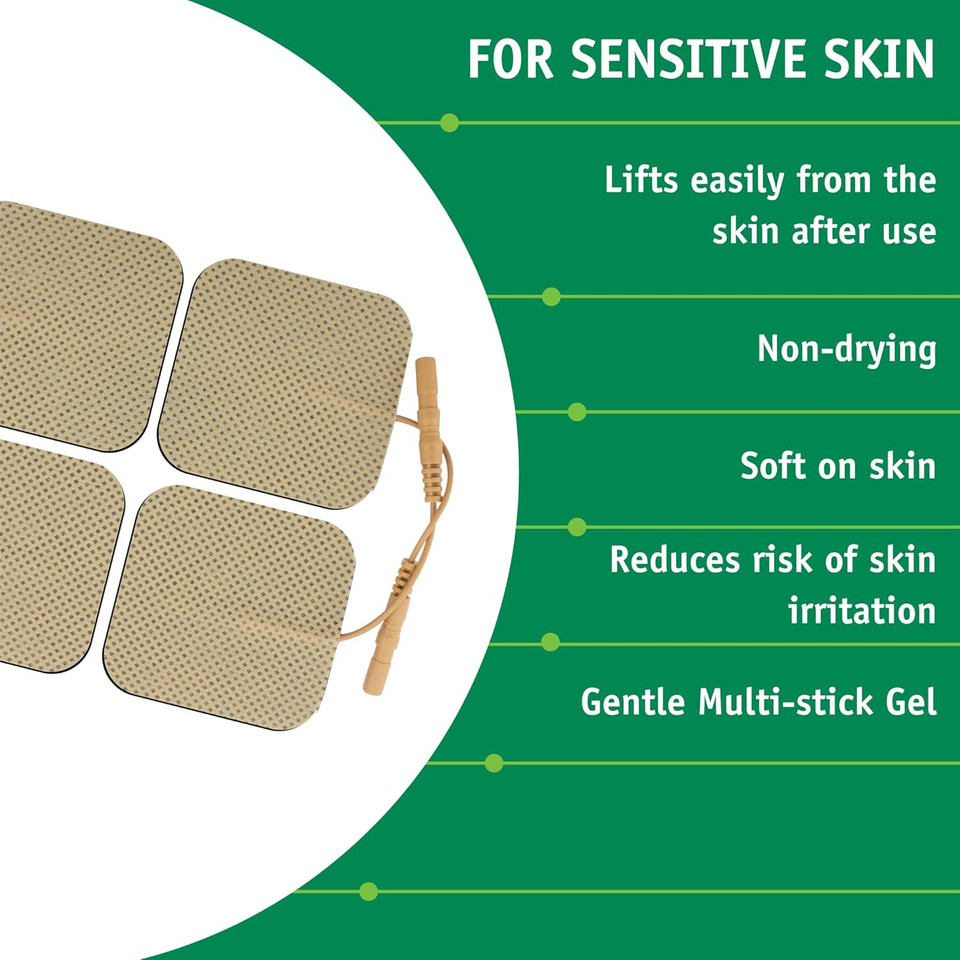 FOR SENSITIVE SKIN

Lifts easily from the skin after use

Non-drying

Soft on skin

Reduces risk of skin irritation

Gentle Multi-stick Gel